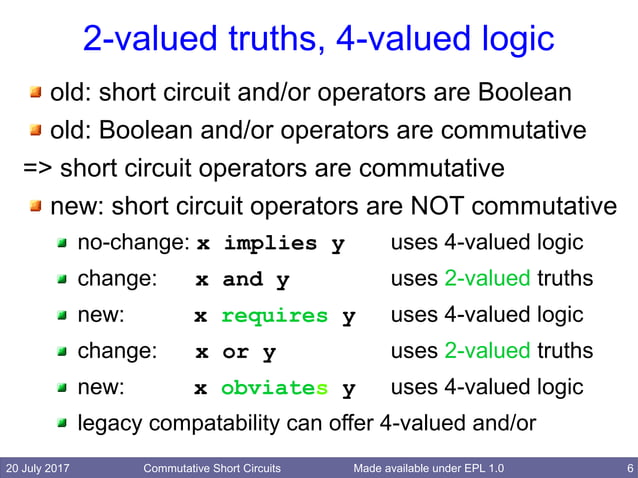 2-valued truths, 4-valued logic

old: short circuit and/or operators are Boolean

old: Boolean and/or operators are commutative

=> short circuit operators are commutative

new: short circuit operators are NOT commutative

no-change: x implies y uses 4-valued logic

change: x and y uses 2-valued truths

new: x requires y uses 4-valued logic

change: x or y uses 2-valued truths

new: x obviates y uses 4-valued logic

legacy compatability can offer 4-valued and/or

20 July 2017 Commutative Short Circuits Made available under EPL 1.0 6